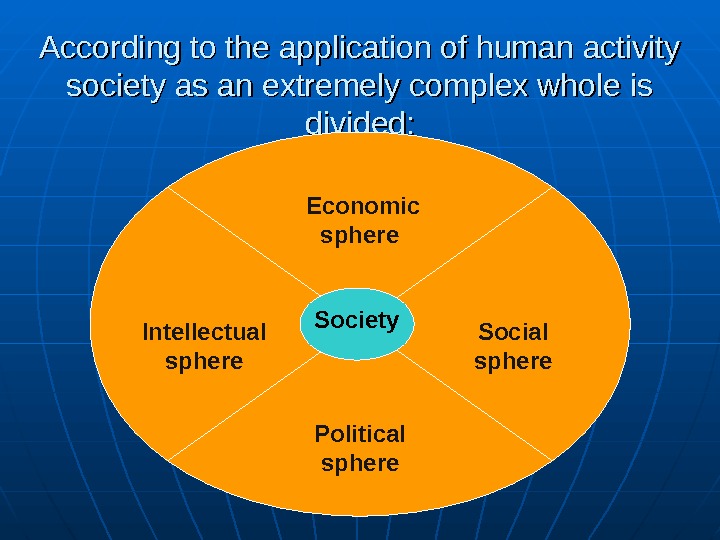 According to the application of human activity society as an extremely complex whole is divided:

Economic sphere

Intellectual sphere

Society

Social sphere

Political sphere